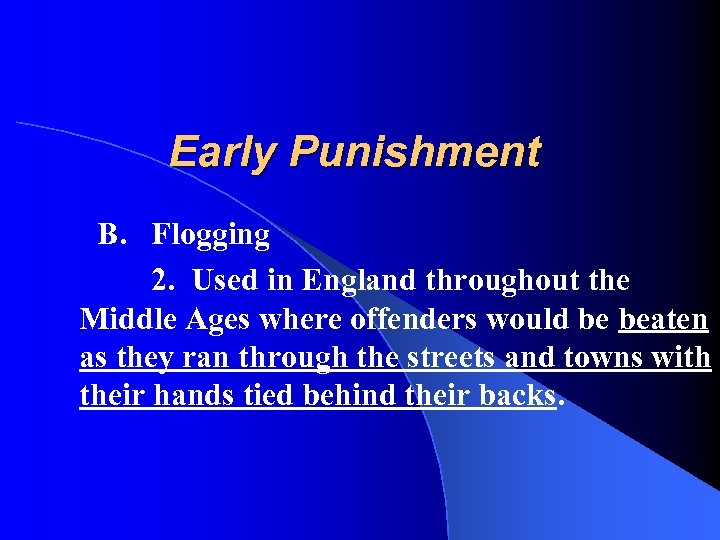 Early Punishment

B. Flogging

2. Used in England throughout the Middle Ages where offenders would be beaten as they ran through the streets and towns with their hands tied behind their backs.